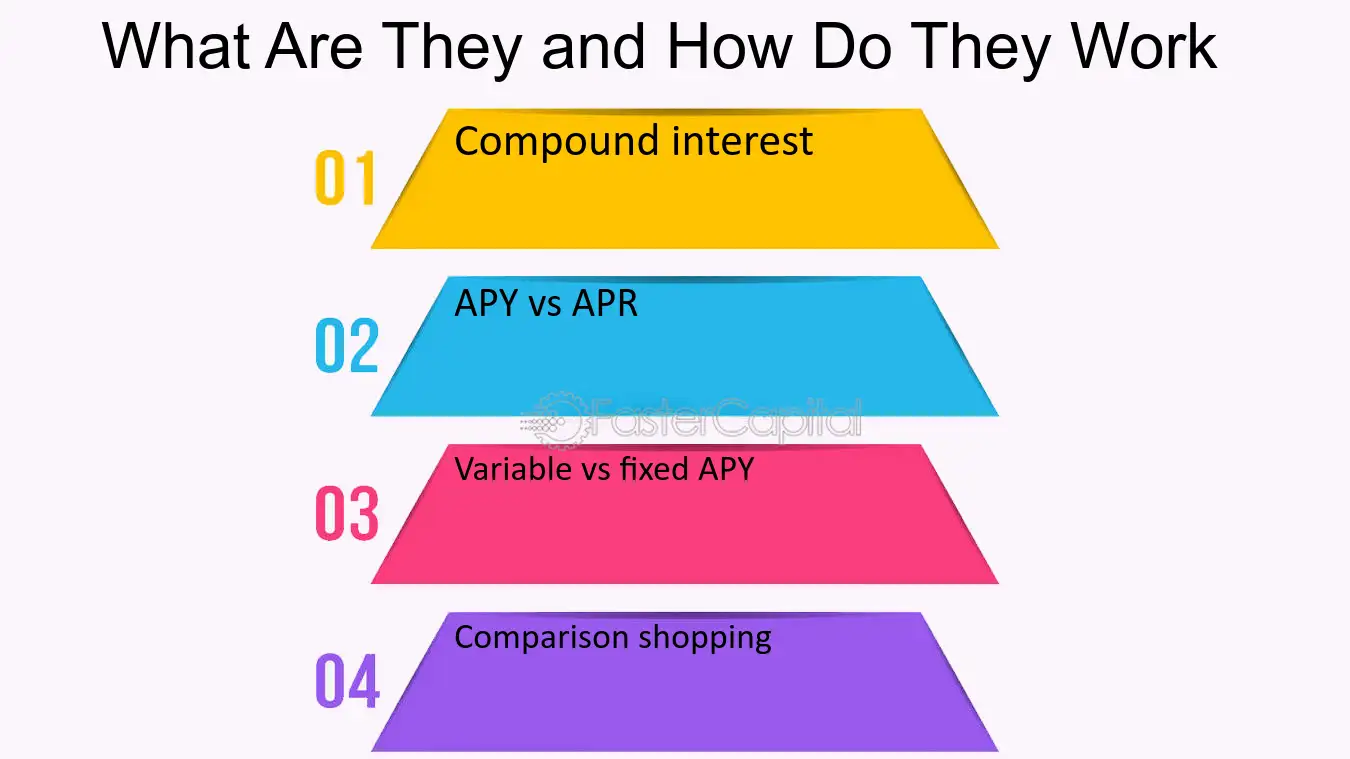 What Are They and How Do They Work

01
Compound interest

02
APY vs APR

03
Variable vs fixed APY

04
Comparison shopping

FasterCapital